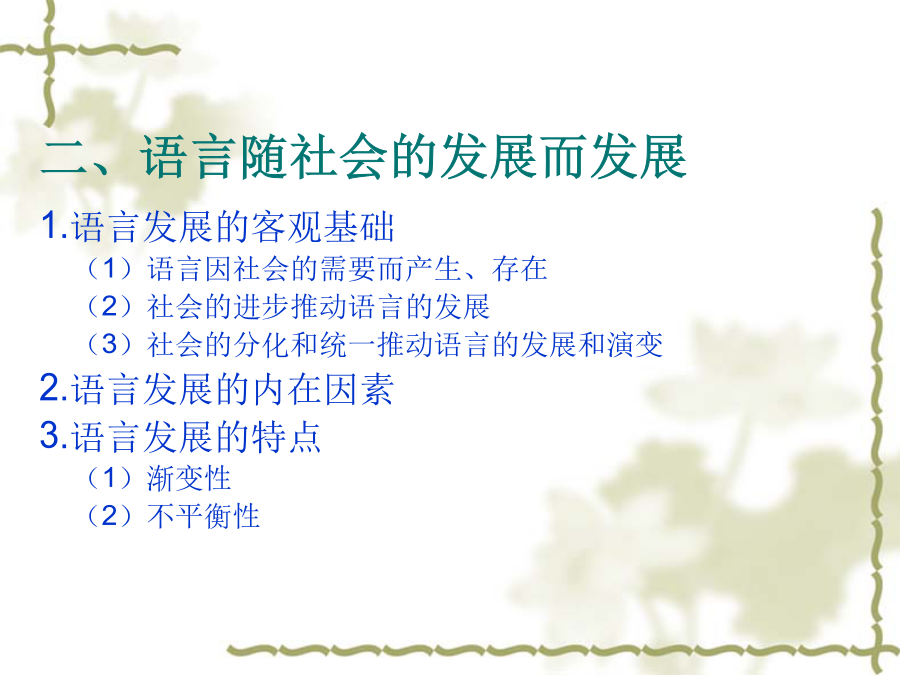 二、语言随社会的发展而发展

1.语言发展的客观基础

（1）语言因社会的需要而产生、存在

（2）社会的进步推动语言的发展

（3）社会的分化和统一推动语言的发展和演变

2.语言发展的内在因素

3.语言发展的特点

（1）渐变性

（2）不平衡性